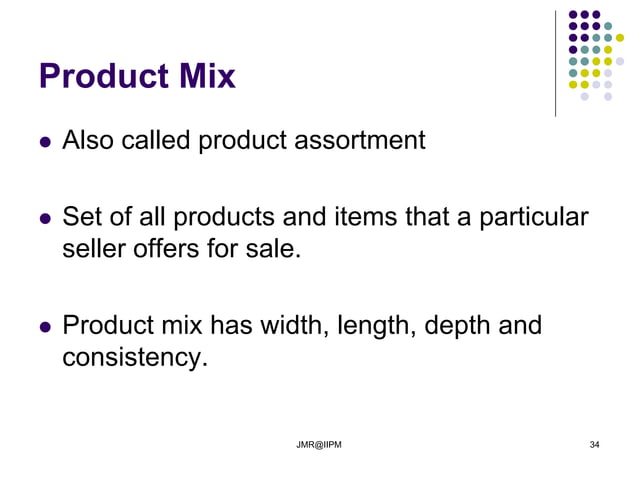 Product Mix

- Also called product assortment

- Set of all products and items that a particular seller offers for sale.

- Product mix has width, length, depth and consistency.

JMR@IIPM

34